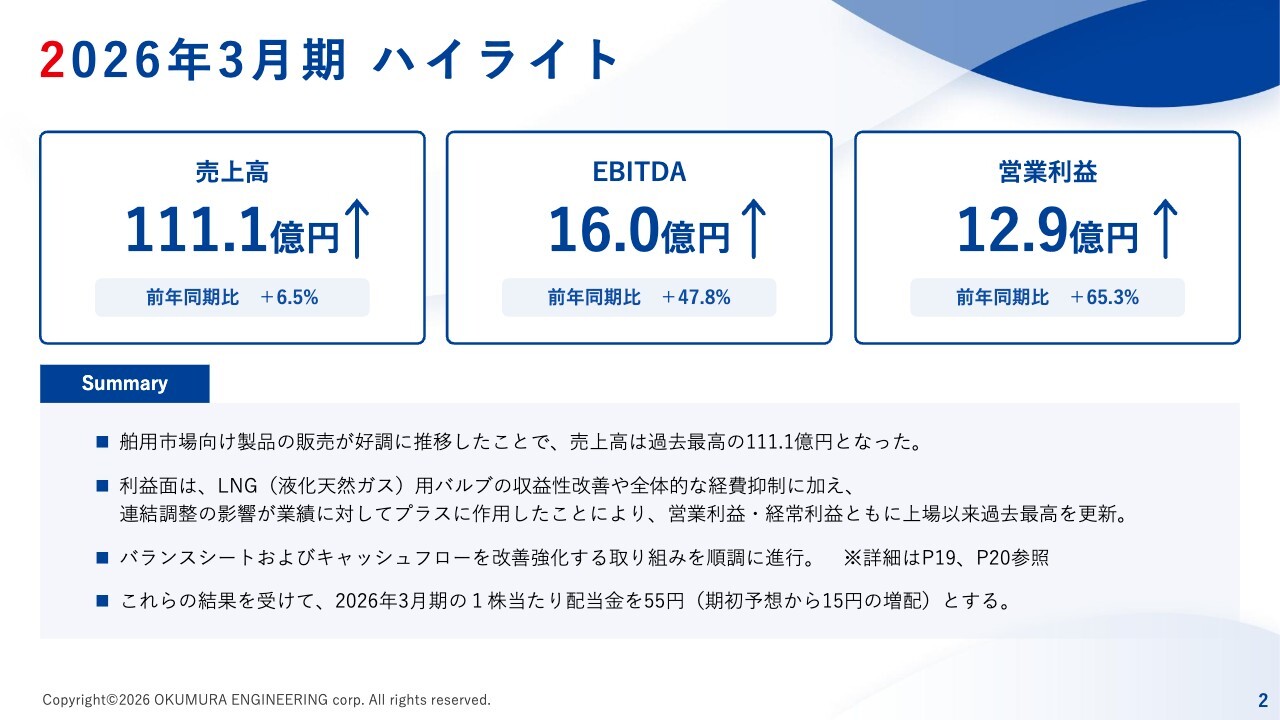 2026年3月期 ハイライト

売上高
111.1億円↑
前年同期比　＋6.5%

EBITDA
16.0億円↑
前年同期比　＋47.8%

営業利益
12.9億円↑
前年同期比　＋65.3%

Summary

■ 舶用市場向け製品の販売が好調に推移したことで、売上高は過去最高の111.1億円となった。

■ 利益面は、LNG（液化天然ガス）用バルブの収益性改善や全体的な経費抑制に加え、連結調整の影響が業績に対してプラスに作用したことにより、営業利益・経常利益ともに上場以来過去最高を更新。

■ バランスシートおよびキャッシュフローを改善強化する取り組みを順調に進行。　※詳細はP19、P20参照

■ これらの結果を受けて、2026年3月期の１株当たり配当金を55円（期初予想から15円の増配）とする。

Copyright©2026 OKUMURA ENGINEERING corp. All rights reserved.

2